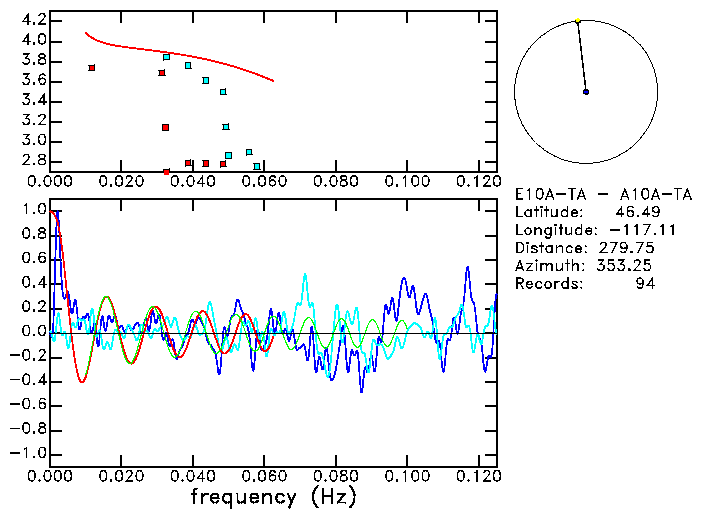 4.2
4.0
3.8
3.6
3.4
3.2
3.0
2.8
0.000 0.020 0.040 0.060 0.080 0.100 0.120

E10A-TA - A10A-TA
Latitude: 46.49
Longitude: -117.11
Distance: 279.75
Azimuth: 353.25
Records: 94

1.0
0.8
0.6
0.4
0.2
0.0
-0.2
-0.4
-0.6
-0.8
-1.0
0.000 0.020 0.040 0.060 0.080 0.100 0.120
frequency (Hz)